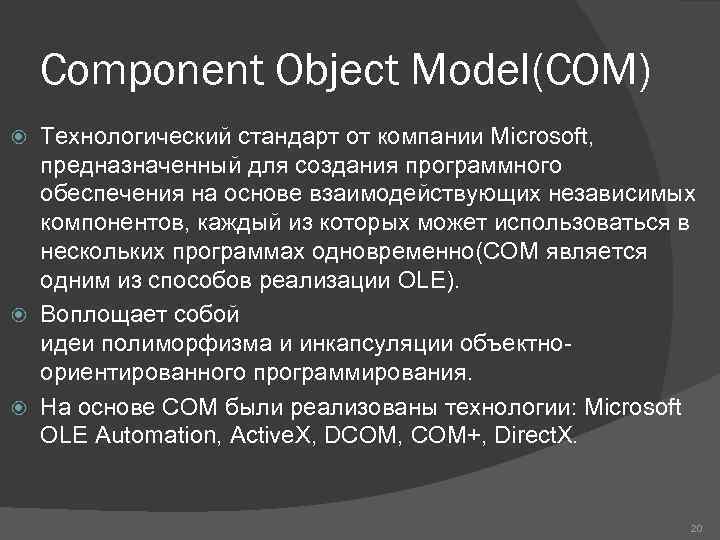 Component Object Model(COM)

Технологический стандарт от компании Microsoft, предназначенный для создания программного обеспечения на основе взаимодействующих независимых компонентов, каждый из которых может использоваться в нескольких программах одновременно(COM является одним из способов реализации OLE).

Воплощает собой идеи полиморфизма и инкапсуляции объектно-ориентированного программирования.

На основе COM были реализованы технологии: Microsoft OLE Automation, ActiveX, DCOM, COM+, DirectX.

20